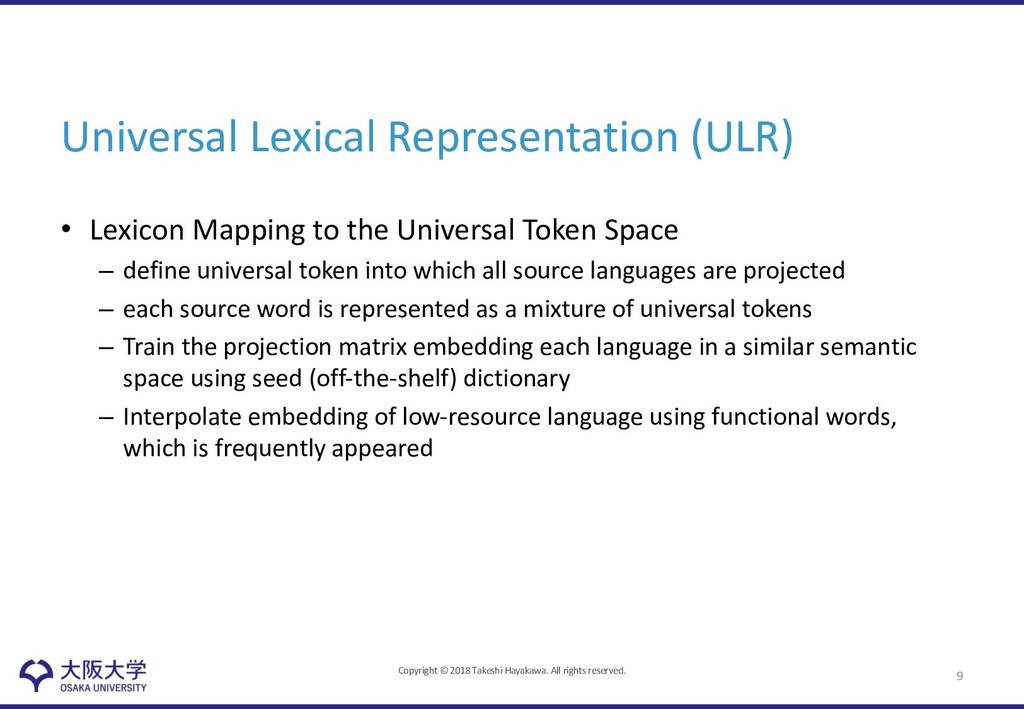 Universal Lexical Representation (ULR)

• Lexicon Mapping to the Universal Token Space
– define universal token into which all source languages are projected
– each source word is represented as a mixture of universal tokens
– Train the projection matrix embedding each language in a similar semantic space using seed (off-the-shelf) dictionary
– Interpolate embedding of low-resource language using functional words, which is frequently appeared

大阪大学
OSAKA UNIVERSITY

Copyright © 2018 Takeshi Hayakawa. All rights reserved.

9